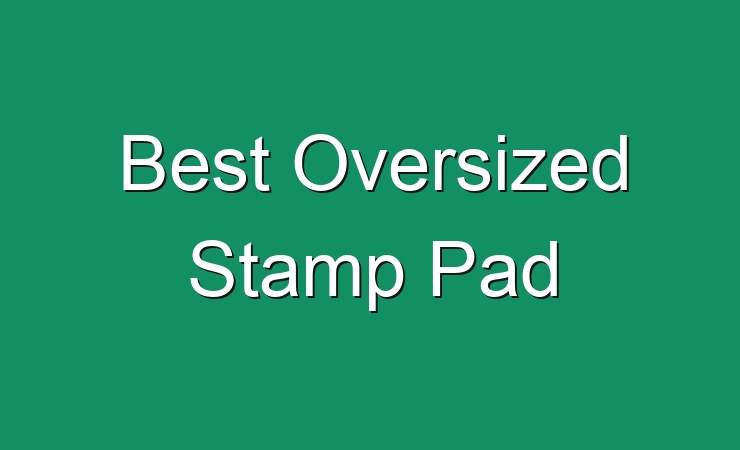 Best Oversized Stamp Pad